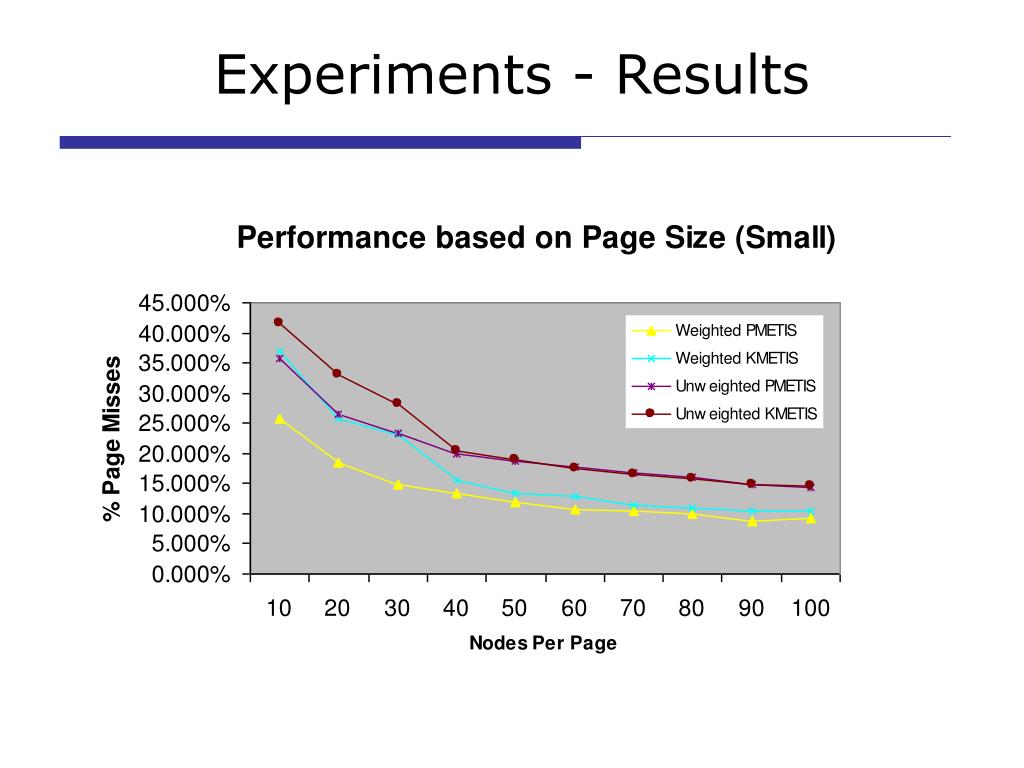 Experiments - Results

Performance based on Page Size (Small)

% Page Misses

45.000%
40.000%
35.000%
30.000%
25.000%
20.000%
15.000%
10.000%
5.000%
0.000%

Weighted PMETIS
Weighted KMETIS
Unw eighted PMETIS
Unw eighted KMETIS

10 20 30 40 50 60 70 80 90 100

Nodes Per Page